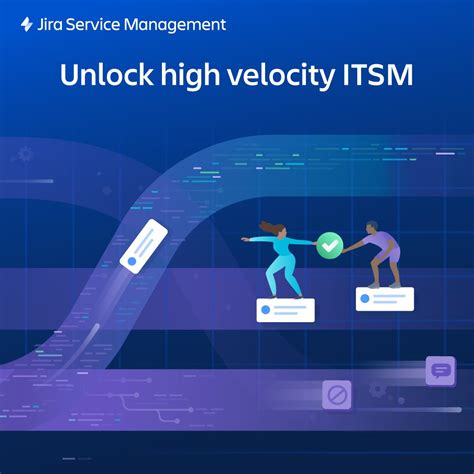 Jira Service Management

Unlock high velocity ITSM